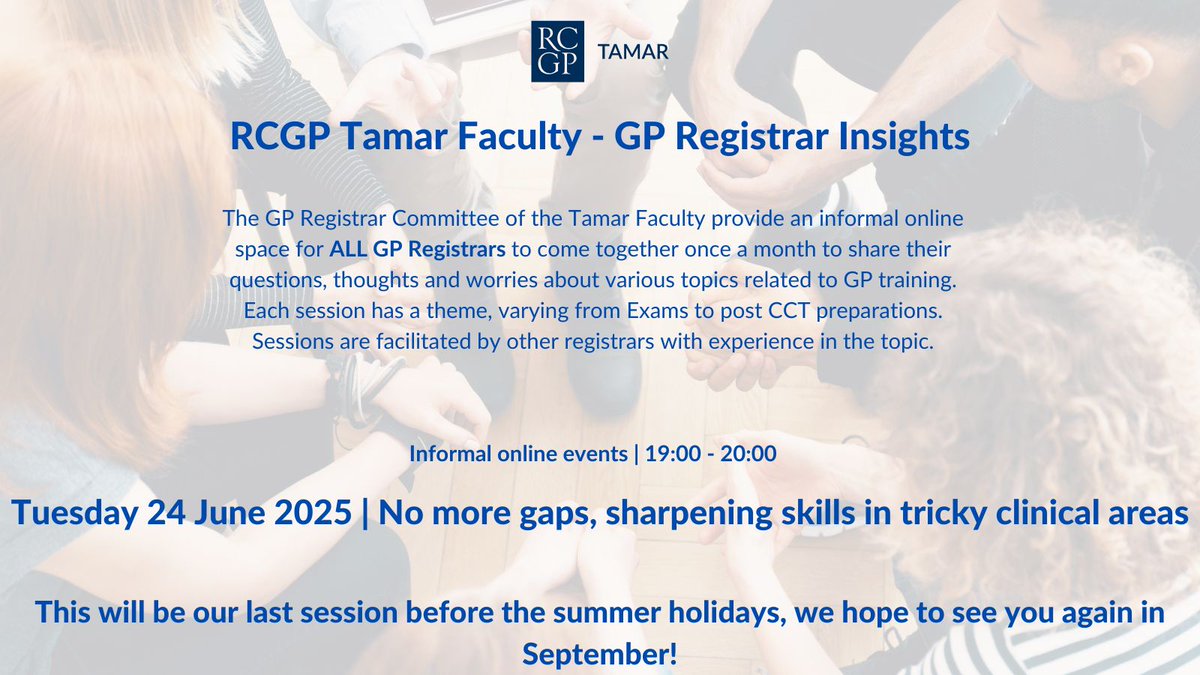 RC GP TAMAR

RCGP Tamar Faculty - GP Registrar Insights

The GP Registrar Committee of the Tamar Faculty provide an informal online space for ALL GP Registrars to come together once a month to share their questions, thoughts and worries about various topics related to GP training. Each session has a theme, varying from Exams to post CCT preparations. Sessions are facilitated by other registrars with experience in the topic.

Informal online events | 19:00 - 20:00

Tuesday 24 June 2025 | No more gaps, sharpening skills in tricky clinical areas

This will be our last session before the summer holidays, we hope to see you again in September!